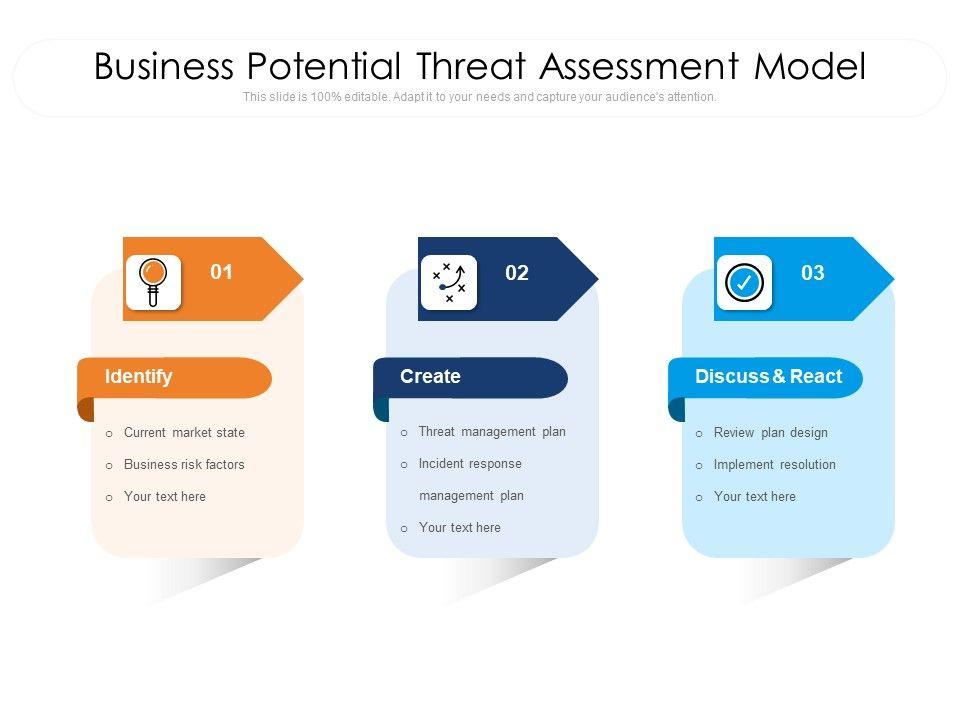 Business Potential Threat Assessment Model

This slide is 100% editable. Adapt it to your needs and capture your audience's attention.

01

Identify

- Current market state
- Business risk factors
- Your text here

02

Create

- Threat management plan
- Incident response management plan
- Your text here

03

Discuss & React

- Review plan design
- Implement resolution
- Your text here